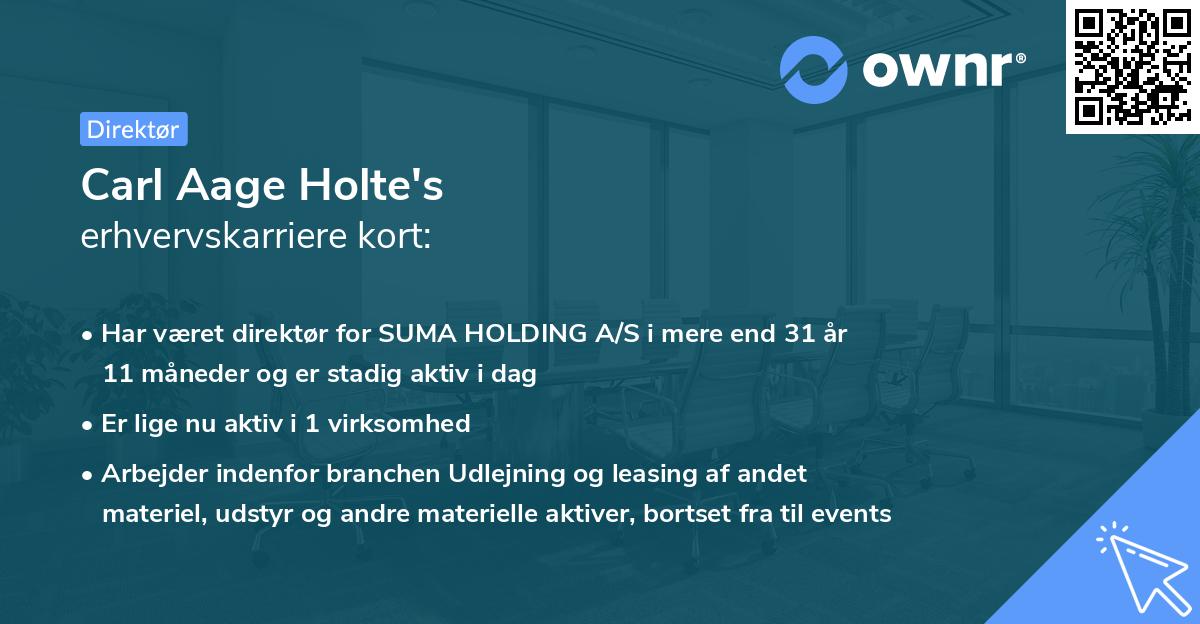 ownr®

Direktør

Carl Aage Holte's
erhvervskarriere kort:

• Har været direktør for SUMA HOLDING A/S i mere end 31 år 11 måneder og er stadig aktiv i dag

• Er lige nu aktiv i 1 virksomhed

• Arbejder indenfor branchen Udlejning og leasing af andet materiel, udstyr og andre materielle aktiver, bortset fra til events